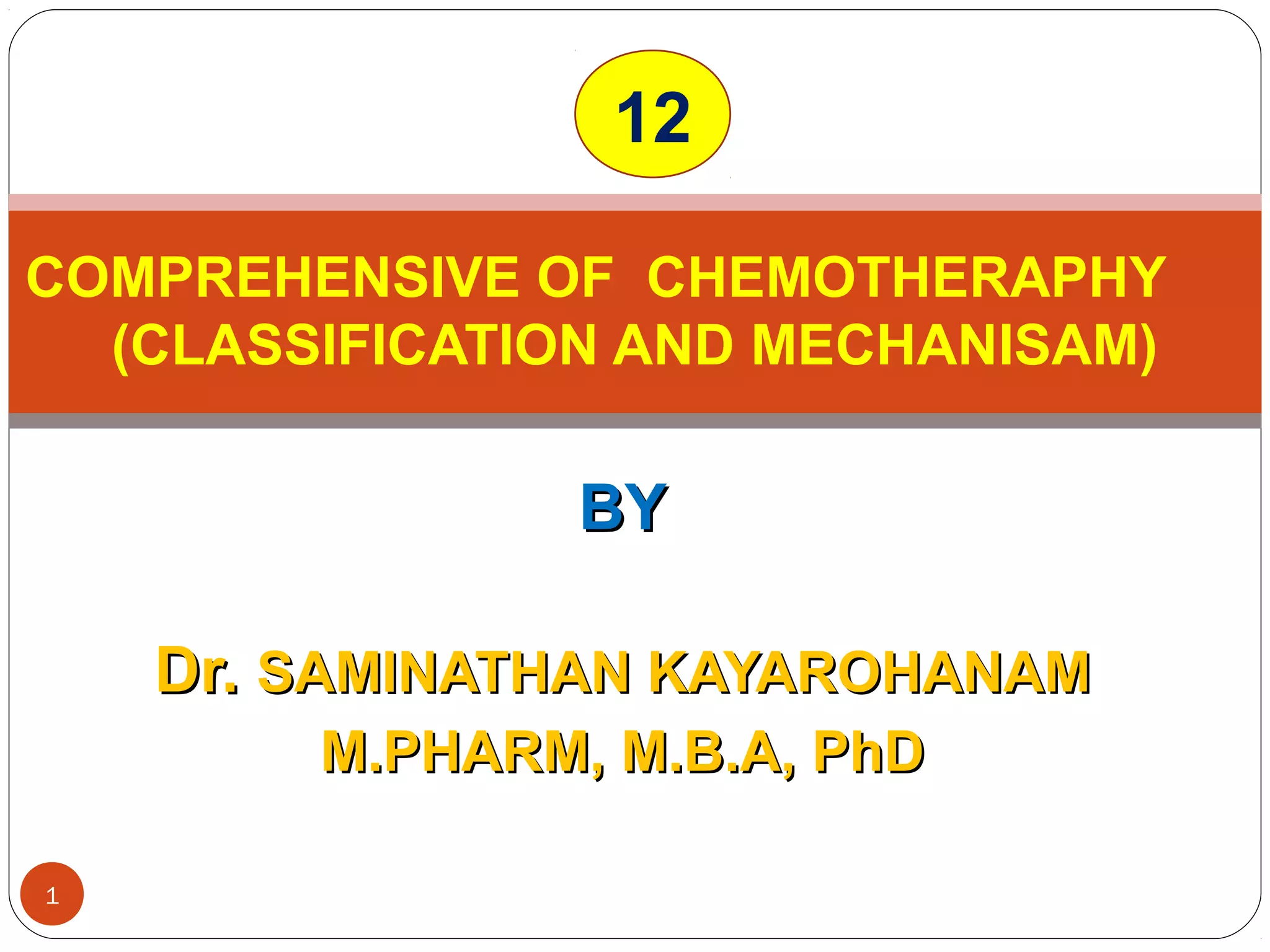 12

COMPREHENSIVE OF CHEMOTHERAPHY (CLASSIFICATION AND MECHANISAM)

BY

Dr. SAMINATHAN KAYAROHANAM
M.PHARM, M.B.A, PhD

1